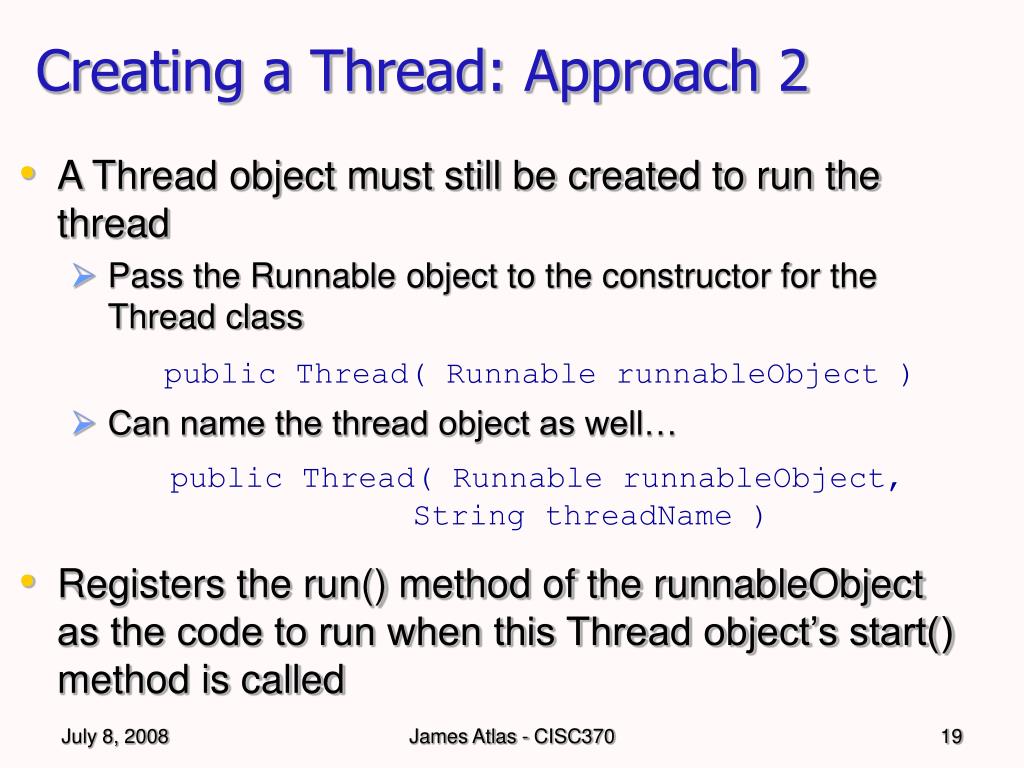 Creating a Thread: Approach 2

• A Thread object must still be created to run the thread
  ➢ Pass the Runnable object to the constructor for the Thread class

public Thread( Runnable runnableObject )

  ➢ Can name the thread object as well…

public Thread( Runnable runnableObject,
String threadName )

• Registers the run() method of the runnableObject as the code to run when this Thread object’s start() method is called

July 8, 2008

James Atlas - CISC370

19